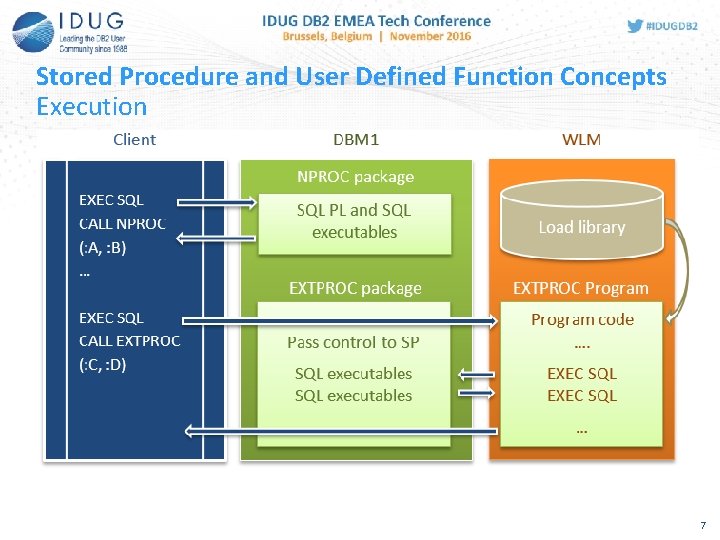 IDUG
Leading the DB2 User Community since 1988

IDUG DB2 EMEA Tech Conference
Brussels, Belgium | November 2016

#IDUGDB2

Stored Procedure and User Defined Function Concepts
Execution

Client

EXEC SQL
CALL NPROC
(:A, :B)
…

EXEC SQL
CALL EXTPROC
(:C, :D)

DBM1

NPROC package

SQL PL and SQL executables

EXTPROC package

Pass control to SP

SQL executables
SQL executables

WLM

Load library

EXTPROC Program

Program code
….
EXEC SQL
EXEC SQL
…

7